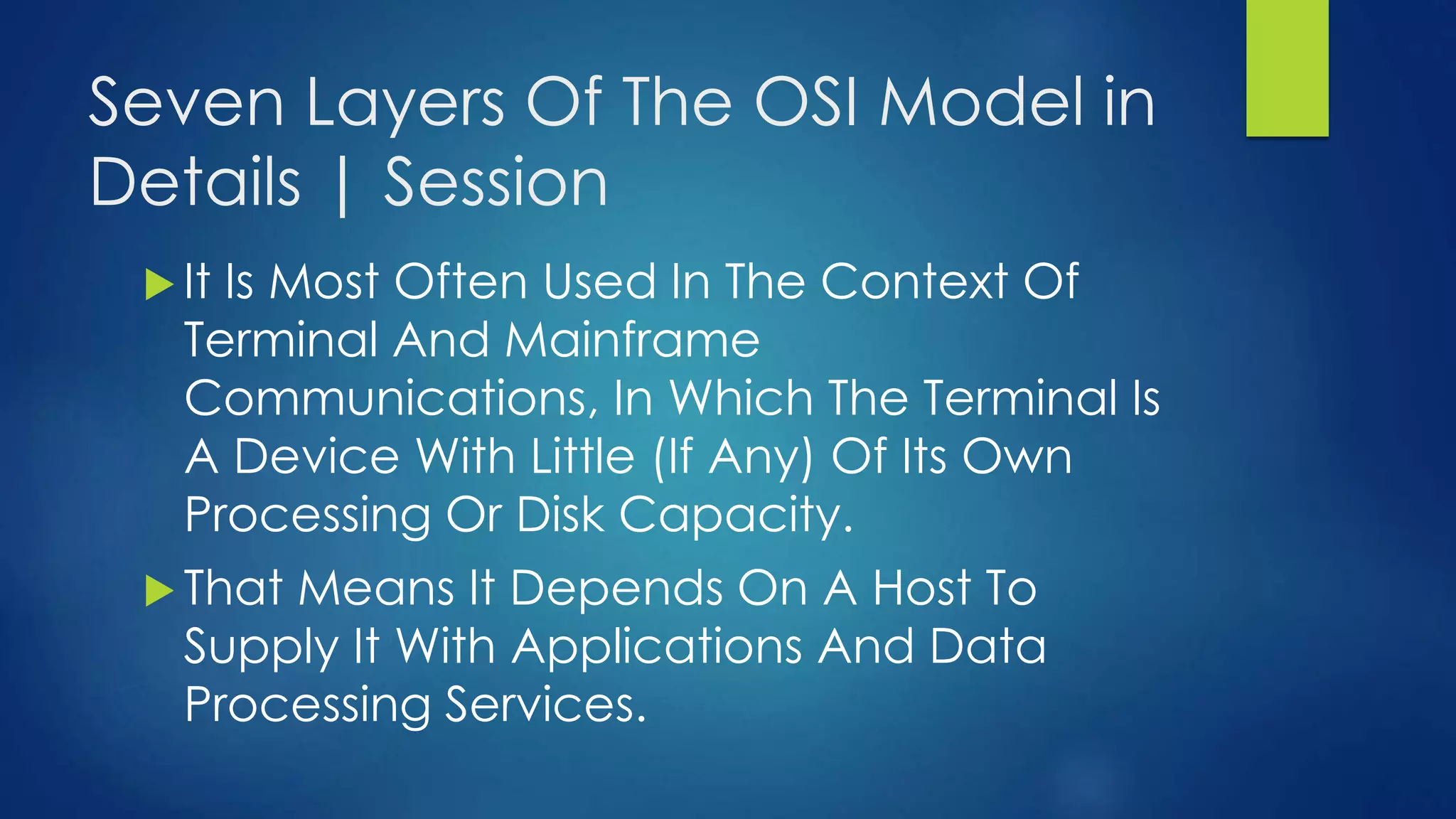 Seven Layers Of The OSI Model in Details | Session

It Is Most Often Used In The Context Of Terminal And Mainframe Communications, In Which The Terminal Is A Device With Little (If Any) Of Its Own Processing Or Disk Capacity.

That Means It Depends On A Host To Supply It With Applications And Data Processing Services.